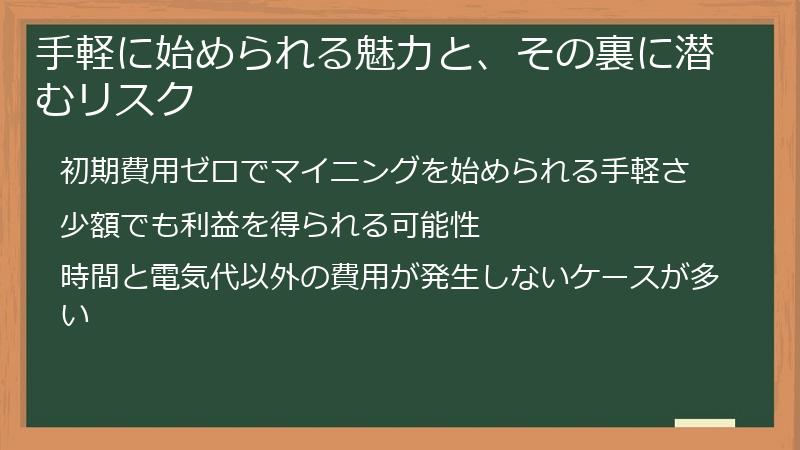 手軽に始められる魅力と、その裏に潜むリスク

初期費用ゼロでマイニングを始められる手軽さ

少額でも利益を得られる可能性

時間と電気代以外の費用が発生しないケースが多い